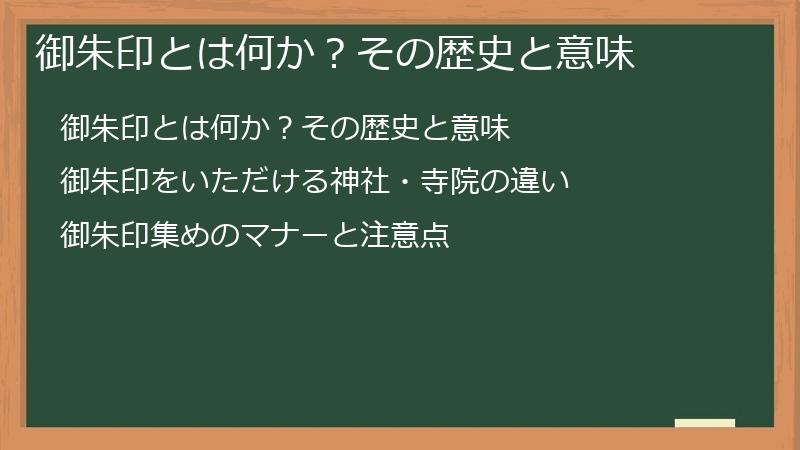 御朱印とは何か？その歴史と意味

御朱印とは何か？その歴史と意味

御朱印をいただける神社・寺院の違い

御朱印集めのマナーと注意点